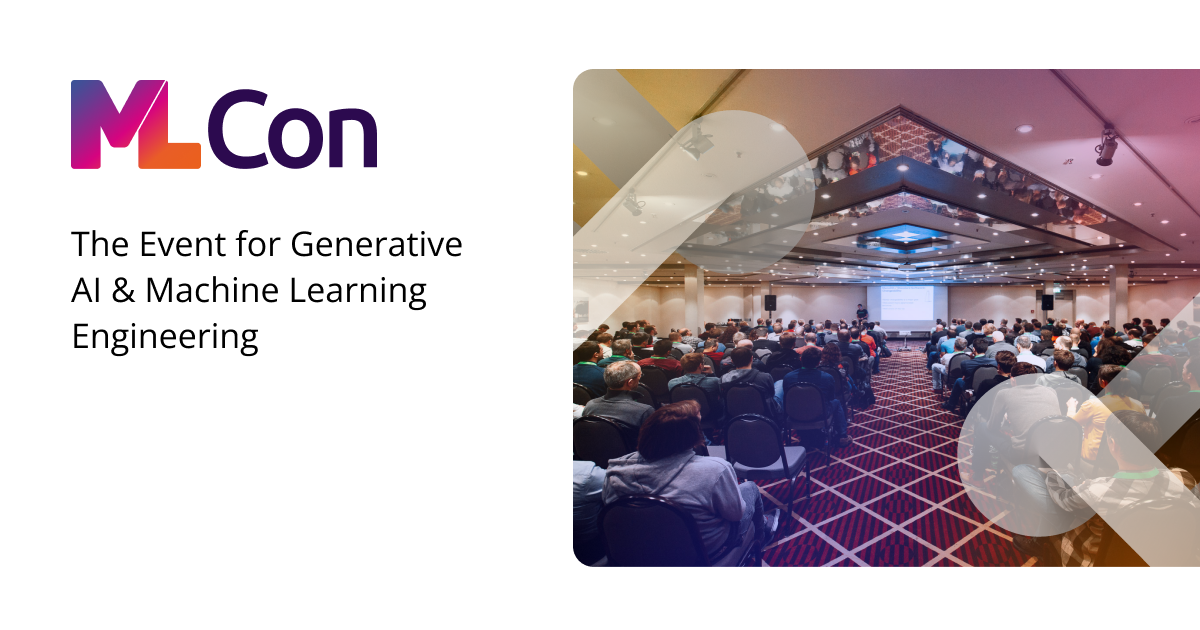 MLCon

The Event for Generative AI & Machine Learning Engineering